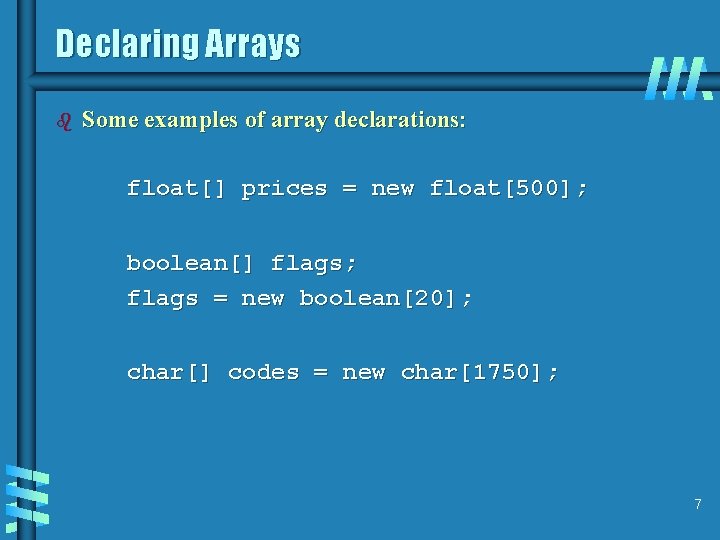 Declaring Arrays

Some examples of array declarations:

float[] prices = new float[500];

boolean[] flags;
flags = new boolean[20];

char[] codes = new char[1750];

7